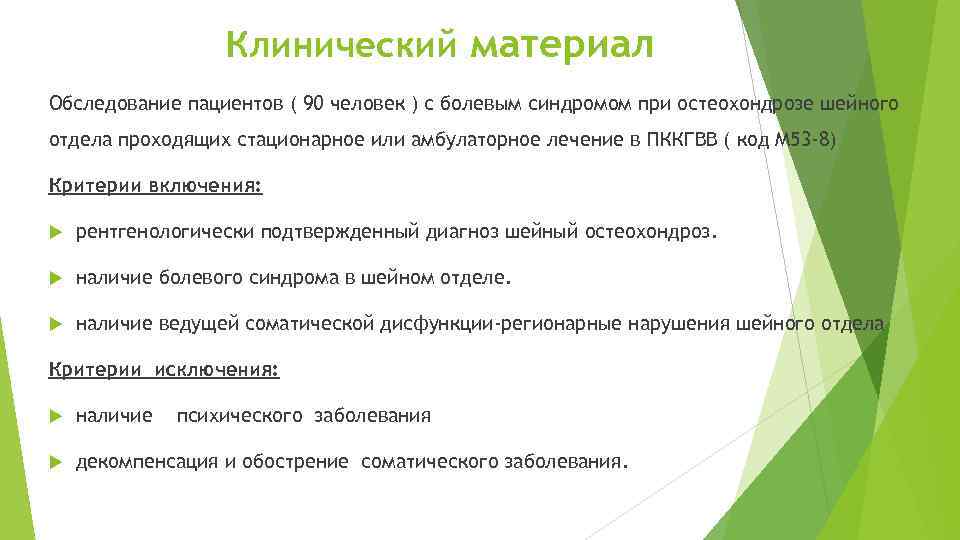 Клинический материал

Обследование пациентов ( 90 человек ) с болевым синдромом при остеохондрозе шейного отдела проходящих стационарное или амбулаторное лечение в ПККГВВ ( код М53-8)

Критерии включения:

рентгенологически подтвержденный диагноз шейный остеохондроз.

наличие болевого синдрома в шейном отделе.

наличие ведущей соматической дисфункции-регионарные нарушения шейного отдела

Критерии исключения:

наличие психического заболевания

декомпенсация и обострение соматического заболевания.